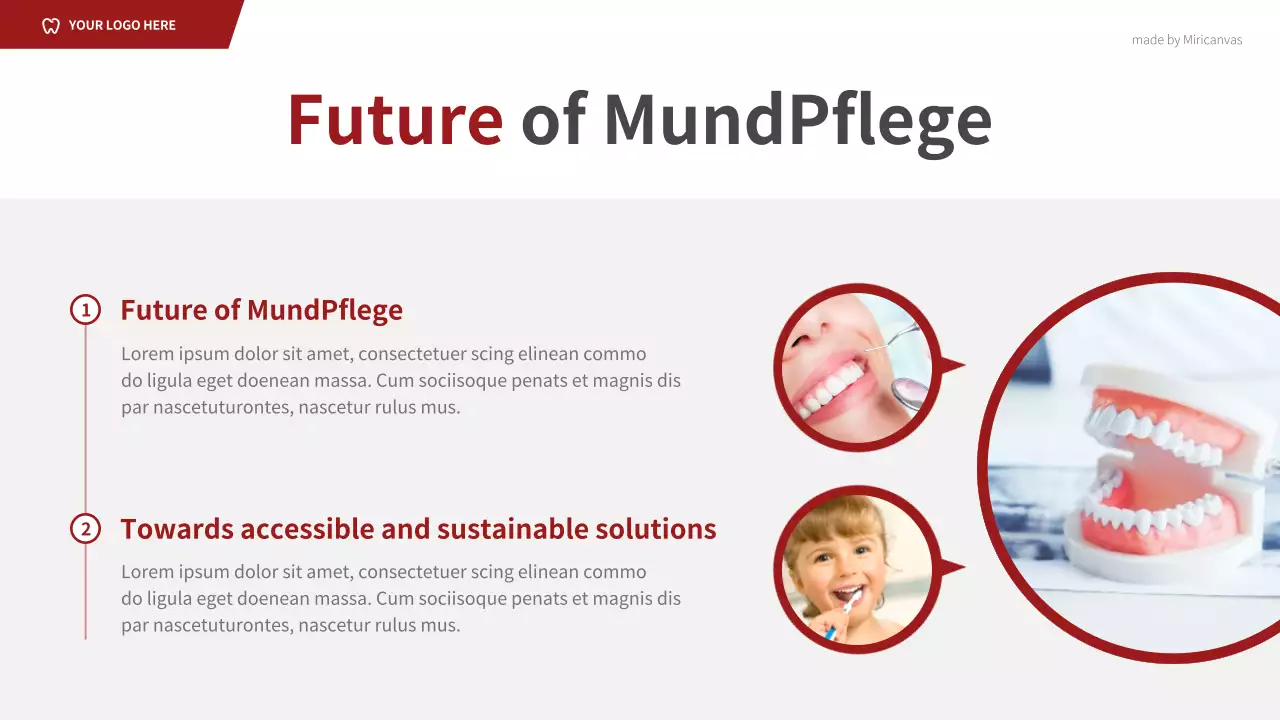 YOUR LOGO HERE

made by Miricanvas

Future of MundPflege

1 Future of MundPflege

Lorem ipsum dolor sit amet, consectetuer scing elinean commo do ligula eget doenean massa. Cum sociisoque penats et magnis dis par nascetuturontes, nascetur rulus mus.

2 Towards accessible and sustainable solutions

Lorem ipsum dolor sit amet, consectetuer scing elinean commo do ligula eget doenean massa. Cum sociisoque penats et magnis dis par nascetuturontes, nascetur rulus mus.